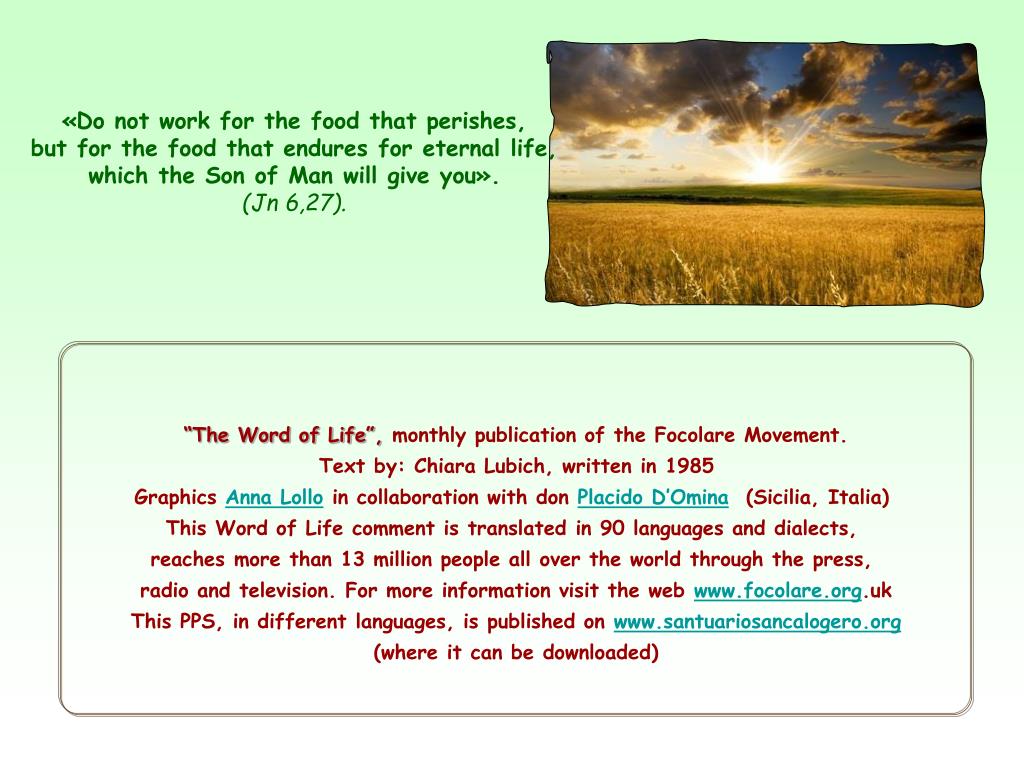 «Do not work for the food that perishes, but for the food that endures for eternal life, which the Son of Man will give you». (Jn 6,27).

“The Word of Life”, monthly publication of the Focolare Movement.
Text by: Chiara Lubich, written in 1985
Graphics Anna Lollo in collaboration with don Placido D’Omina (Sicilia, Italia)
This Word of Life comment is translated in 90 languages and dialects, reaches more than 13 million people all over the world through the press, radio and television. For more information visit the web www.focolare.org.uk
This PPS, in different languages, is published on www.santuariosancalogero.org (where it can be downloaded)